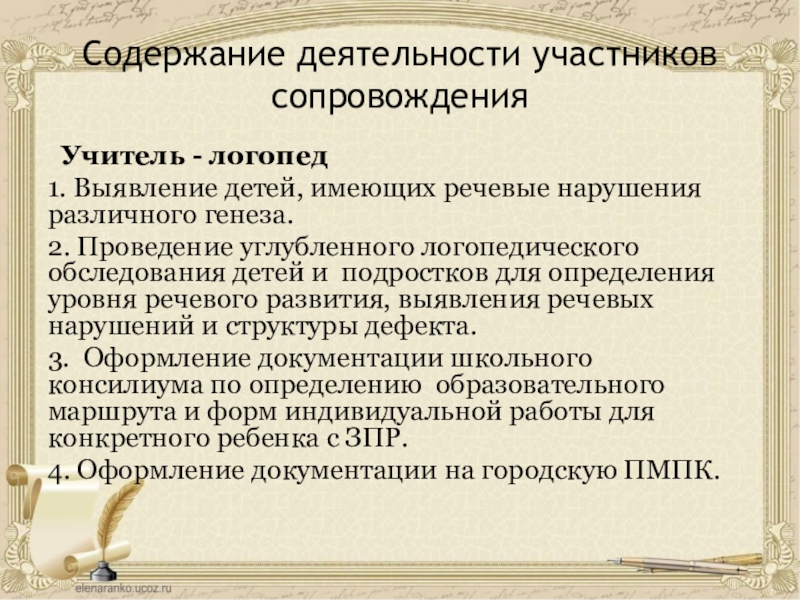 Содержание деятельности участников сопровождения

Учитель - логопед

1. Выявление детей, имеющих речевые нарушения различного генеза.

2. Проведение углубленного логопедического обследования детей и подростков для определения уровня речевого развития, выявления речевых нарушений и структуры дефекта.

3. Оформление документации школьного консилиума по определению образовательного маршрута и форм индивидуальной работы для конкретного ребенка с ЗПР.

4. Оформление документации на городскую ПМПК.

elenaranko.ucoz.ru